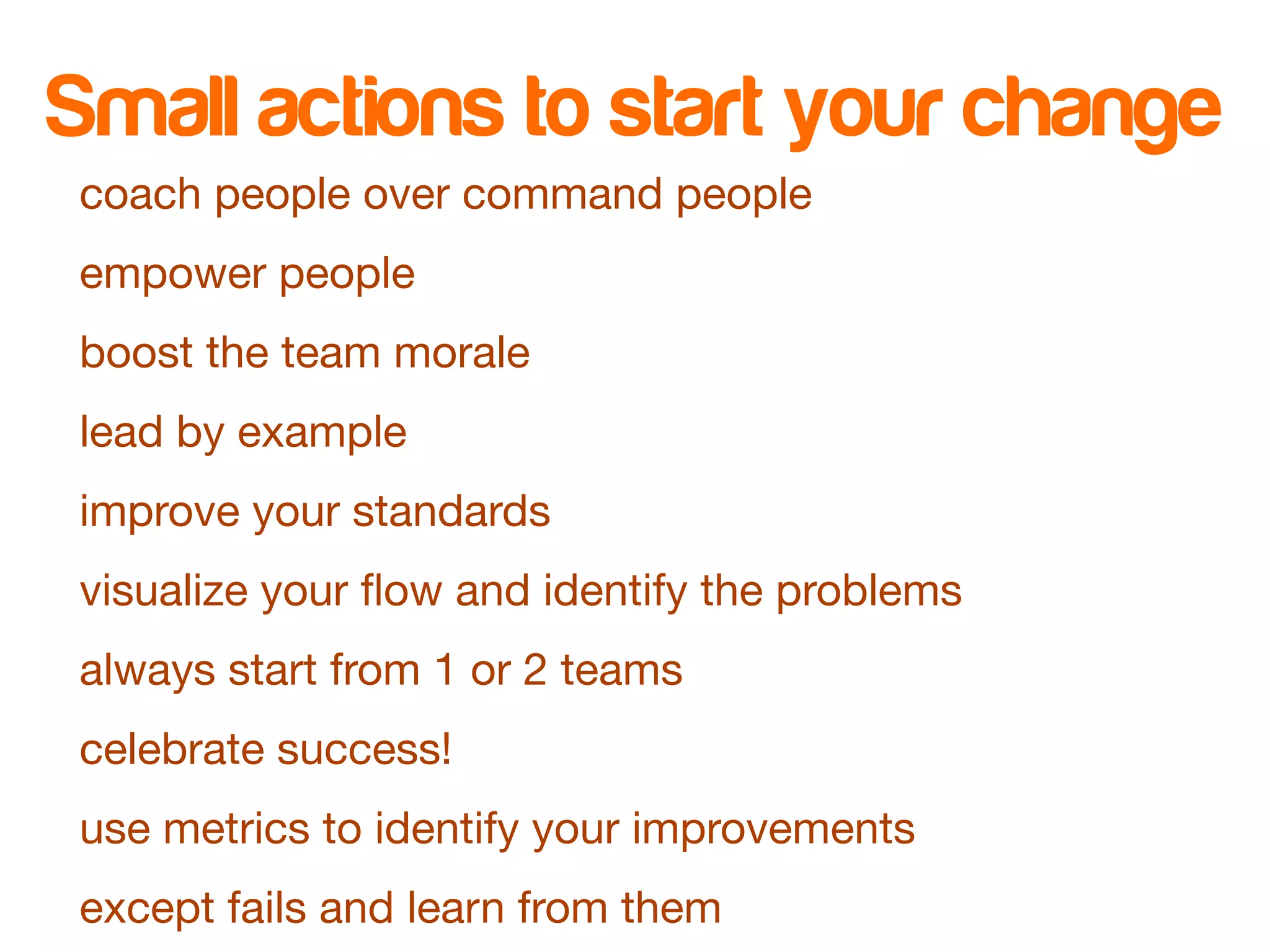 Small actions to start your change

coach people over command people

empower people

boost the team morale

lead by example

improve your standards

visualize your flow and identify the problems

always start from 1 or 2 teams

celebrate success!

use metrics to identify your improvements

except fails and learn from them